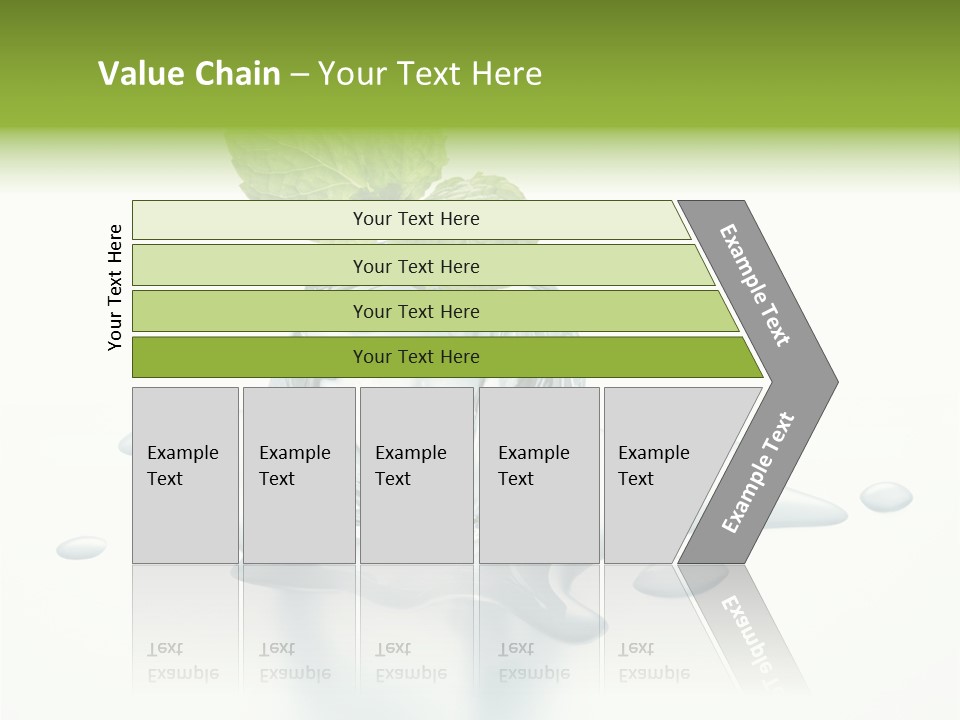 Value Chain – Your Text Here

Your Text Here

Your Text Here

Your Text Here

Your Text Here

Your Text Here

Example Text

Example Text

Example Text

Example Text

Example Text

Example Text

Example Text